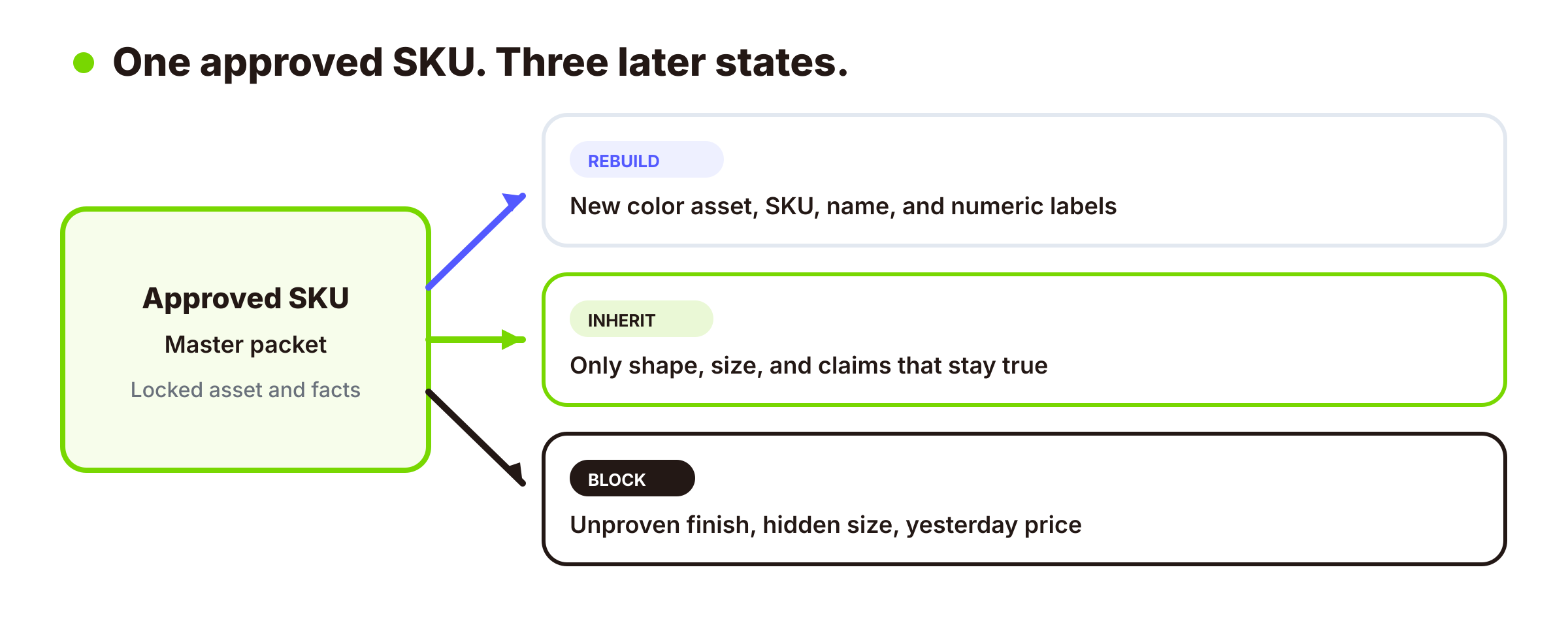 One approved SKU. Three later states.

Approved SKU
Master packet
Locked asset and facts

REBUILD
New color asset, SKU, name, and numeric labels

INHERIT
Only shape, size, and claims that stay true

BLOCK
Unproven finish, hidden size, yesterday price